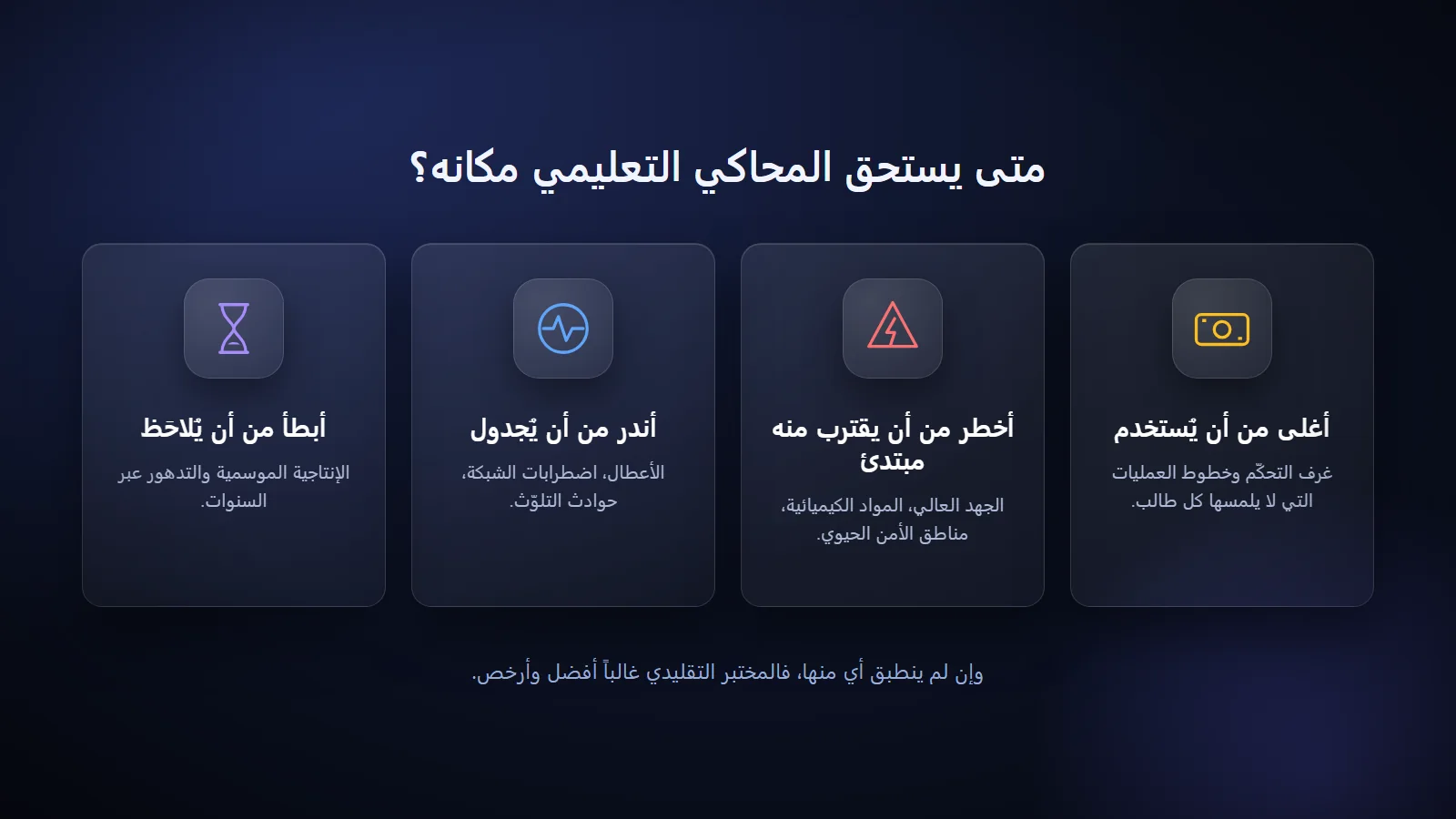 متى يستحق المحاكي التعليمي مكانه؟

أغلى من أن يُستخدم

غرف التحكّم وخطوط العمليات التي لا يلمسها كل طالب.

أخطر من أن يقترب منه مبتدئ

الجهد العالي، المواد الكيميائية، مناطق الأمن الحيوي.

أندر من أن يُجدول

الأعطال، اضطرابات الشبكة، حوادث التلوّث.

أبطأ من أن يُلاحَظ

الإنتاجية الموسمية والتدهور عبر السنوات.

وإن لم ينطبق أي منها، فالمختبر التقليدي غالباً أفضل وأرخص.